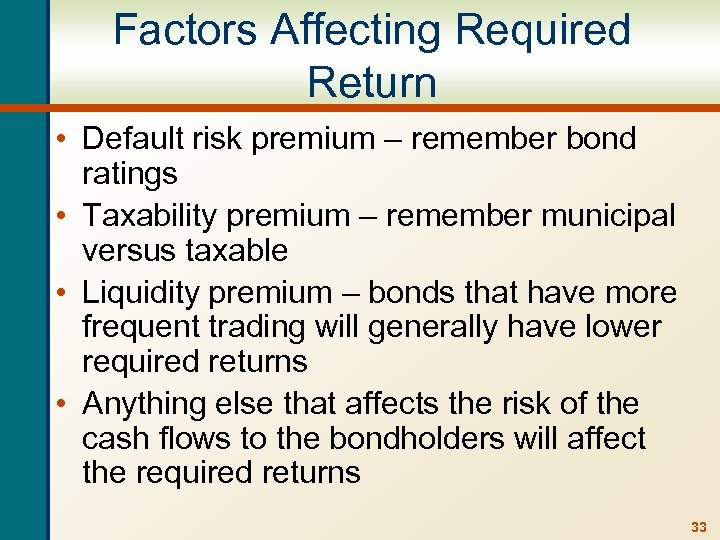 Factors Affecting Required Return

• Default risk premium – remember bond ratings
• Taxability premium – remember municipal versus taxable
• Liquidity premium – bonds that have more frequent trading will generally have lower required returns
• Anything else that affects the risk of the cash flows to the bondholders will affect the required returns

33